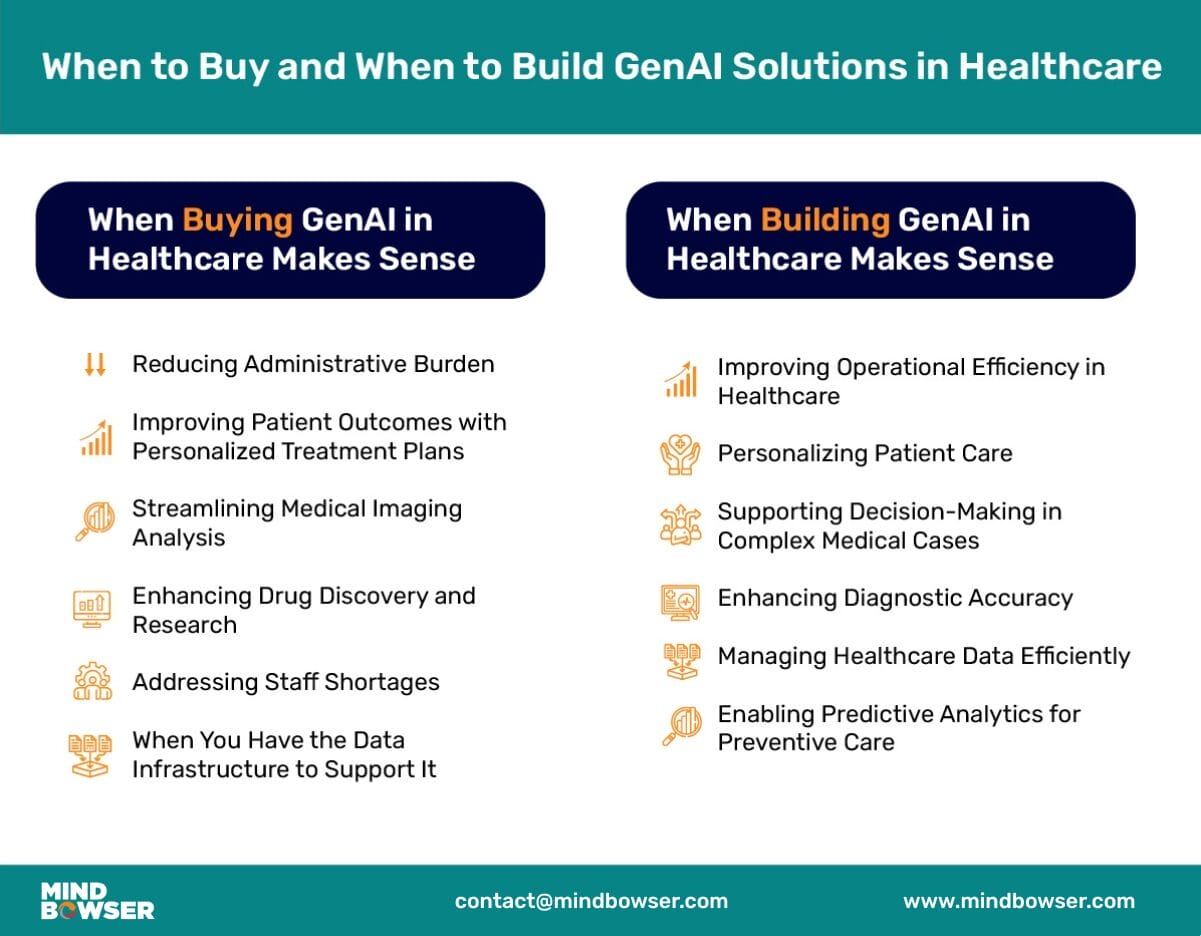 When to Buy and When to Build GenAI Solutions in Healthcare

When Buying GenAI in Healthcare Makes Sense

Reducing Administrative Burden

Improving Patient Outcomes with Personalized Treatment Plans

Streamlining Medical Imaging Analysis

Enhancing Drug Discovery and Research

Addressing Staff Shortages

When You Have the Data Infrastructure to Support It

When Building GenAI in Healthcare Makes Sense

Improving Operational Efficiency in Healthcare

Personalizing Patient Care

Supporting Decision-Making in Complex Medical Cases

Enhancing Diagnostic Accuracy

Managing Healthcare Data Efficiently

Enabling Predictive Analytics for Preventive Care

MIND BOWSER

contact@mindbowser.com

www.mindbowser.com